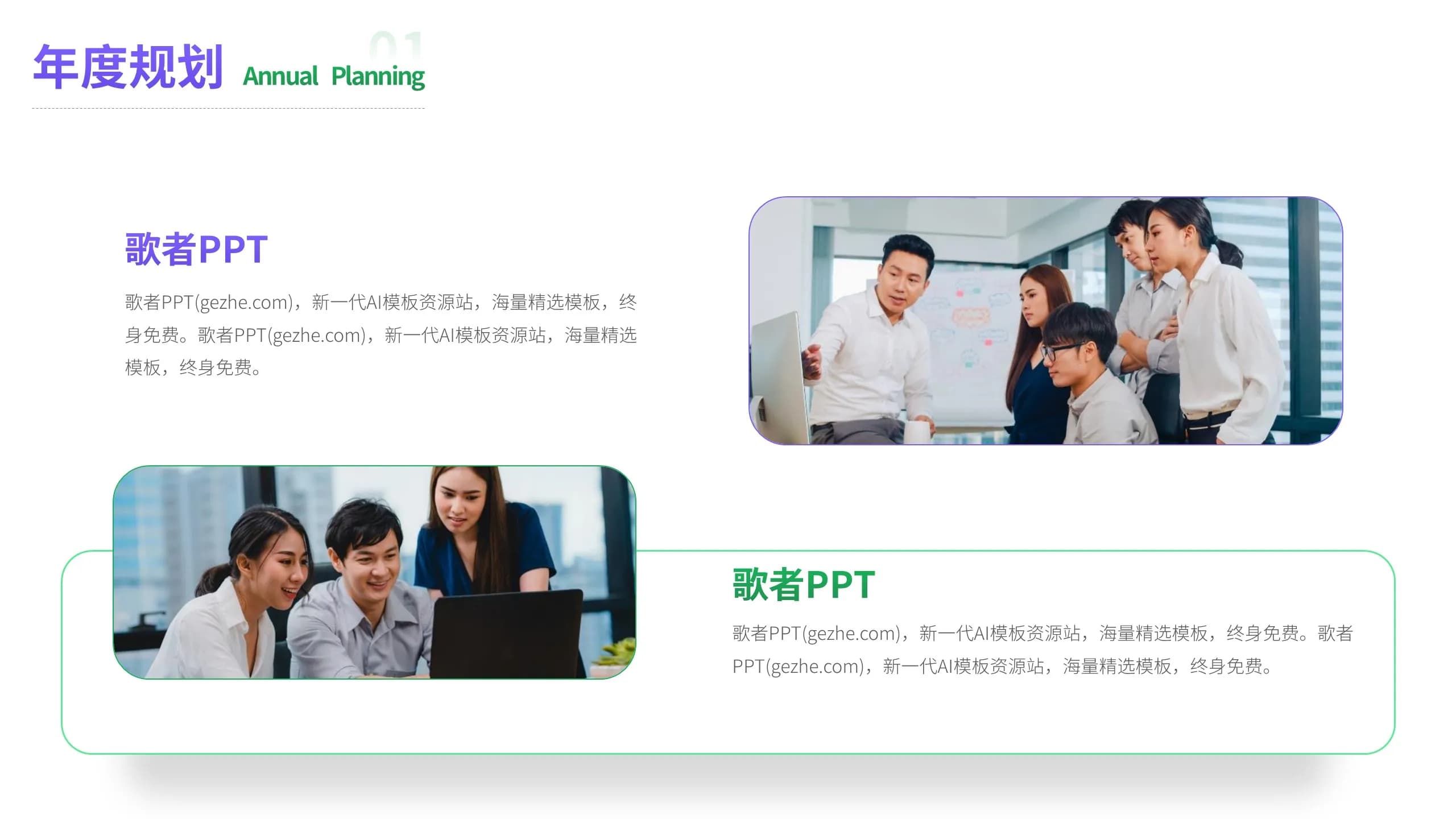 年度规划 Annual Planning 01

歌者PPT

歌者PPT(gezhe.com)，新一代AI模板资源站，海量精选模板，终身免费。歌者PPT(gezhe.com)，新一代AI模板资源站，海量精选模板，终身免费。

歌者PPT

歌者PPT(gezhe.com)，新一代AI模板资源站，海量精选模板，终身免费。歌者PPT(gezhe.com)，新一代AI模板资源站，海量精选模板，终身免费。